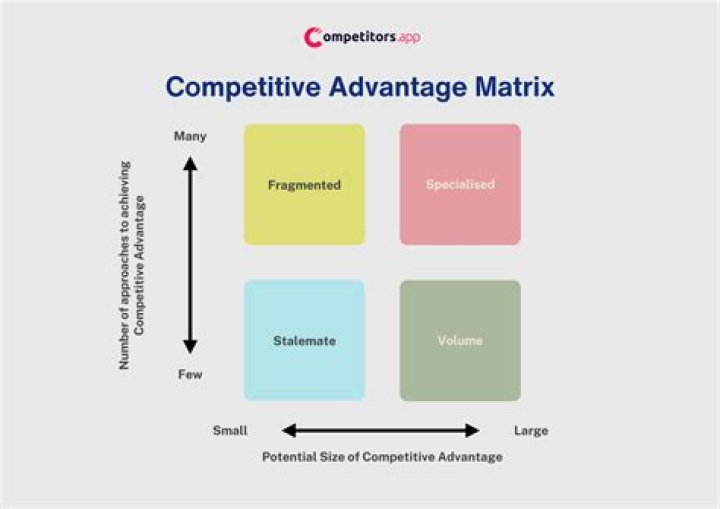 Competitors.app

Competitive Advantage Matrix

Many

Number of approaches to achieving Competitive Advantage

Few

Fragmented

Specialised

Stalemate

Volume

Small

Large

Potential Size of Competitive Advantage